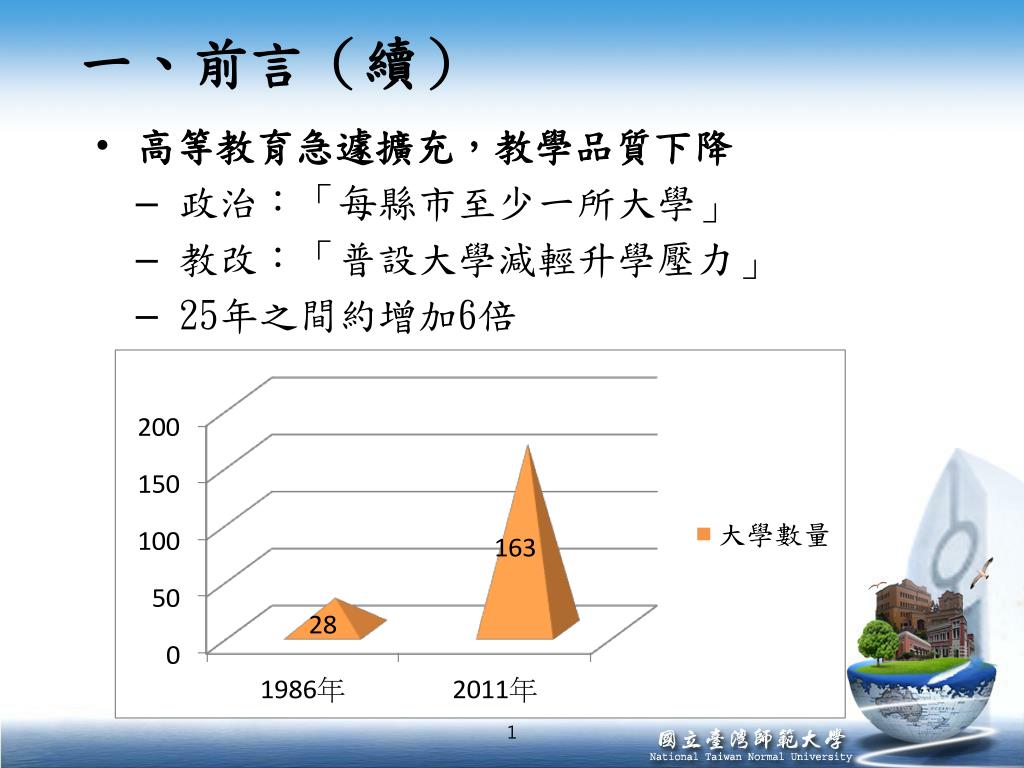 一、前言（續）

• 高等教育急遽擴充，教學品質下降
 – 政治：「每縣市至少一所大學」
 – 教改：「普設大學減輕升學壓力」
 – 25年之間約增加6倍

200
150
100
50
0
28
163
1986年
2011年
大學數量

1

國立臺灣師範大學
National Taiwan Normal University